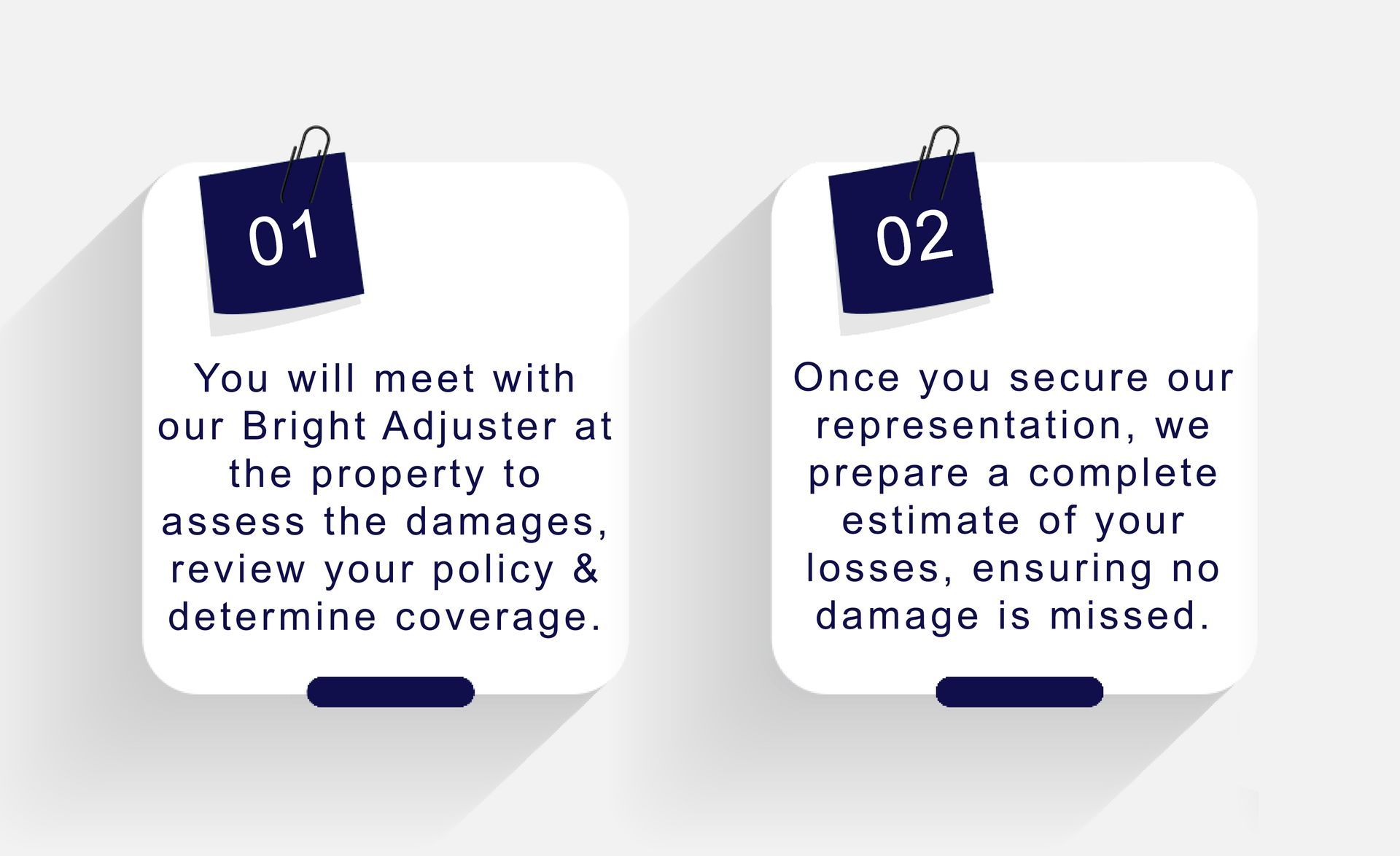 01

You will meet with our Bright Adjuster at the property to assess the damages, review your policy & determine coverage.

02

Once you secure our representation, we prepare a complete estimate of your losses, ensuring no damage is missed.